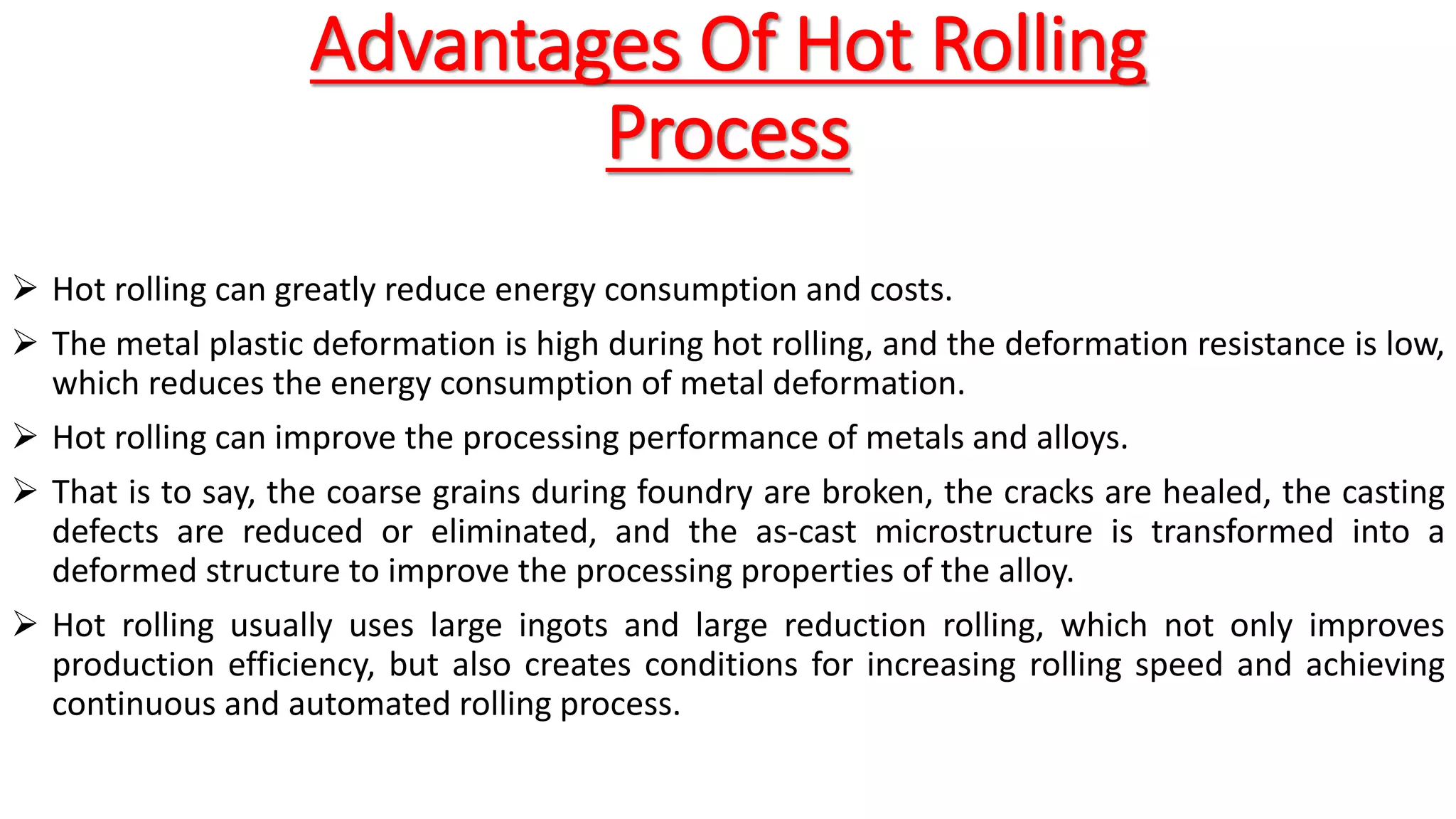 Advantages Of Hot Rolling Process

➢ Hot rolling can greatly reduce energy consumption and costs.

➢ The metal plastic deformation is high during hot rolling, and the deformation resistance is low, which reduces the energy consumption of metal deformation.

➢ Hot rolling can improve the processing performance of metals and alloys.

➢ That is to say, the coarse grains during foundry are broken, the cracks are healed, the casting defects are reduced or eliminated, and the as-cast microstructure is transformed into a deformed structure to improve the processing properties of the alloy.

➢ Hot rolling usually uses large ingots and large reduction rolling, which not only improves production efficiency, but also creates conditions for increasing rolling speed and achieving continuous and automated rolling process.